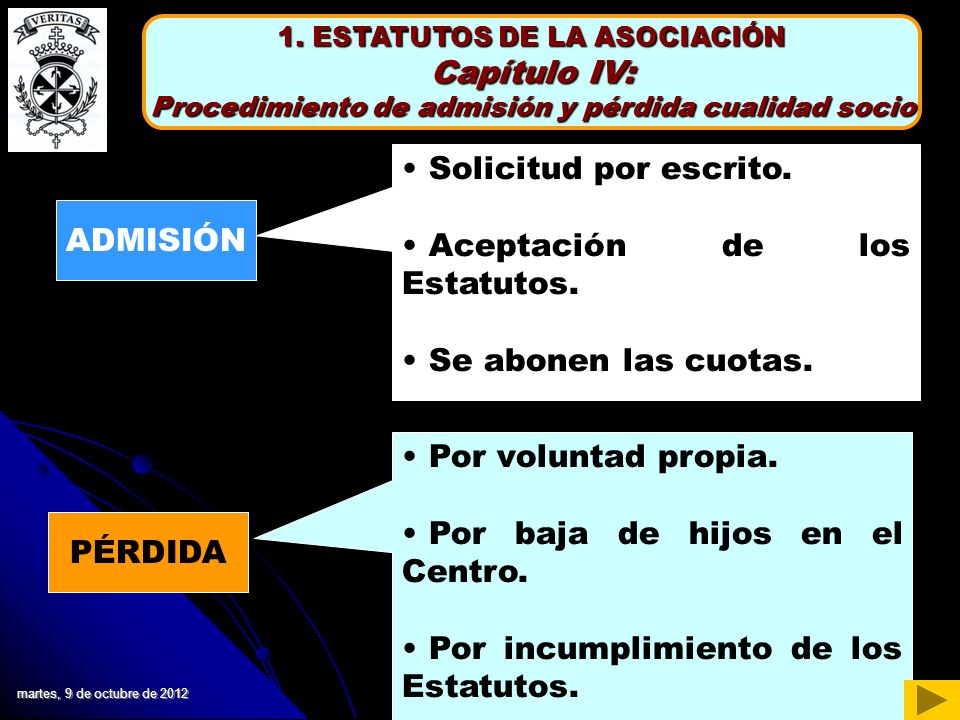 VERITAS

1. ESTATUTOS DE LA ASOCIACIÓN
Capítulo IV:
Procedimiento de admisión y pérdida cualidad socio

ADMISIÓN

• Solicitud por escrito.

• Aceptación de los Estatutos.

• Se abonen las cuotas.

PÉRDIDA

• Por voluntad propia.

• Por baja de hijos en el Centro.

• Por incumplimiento de los Estatutos.

martes, 9 de octubre de 2012